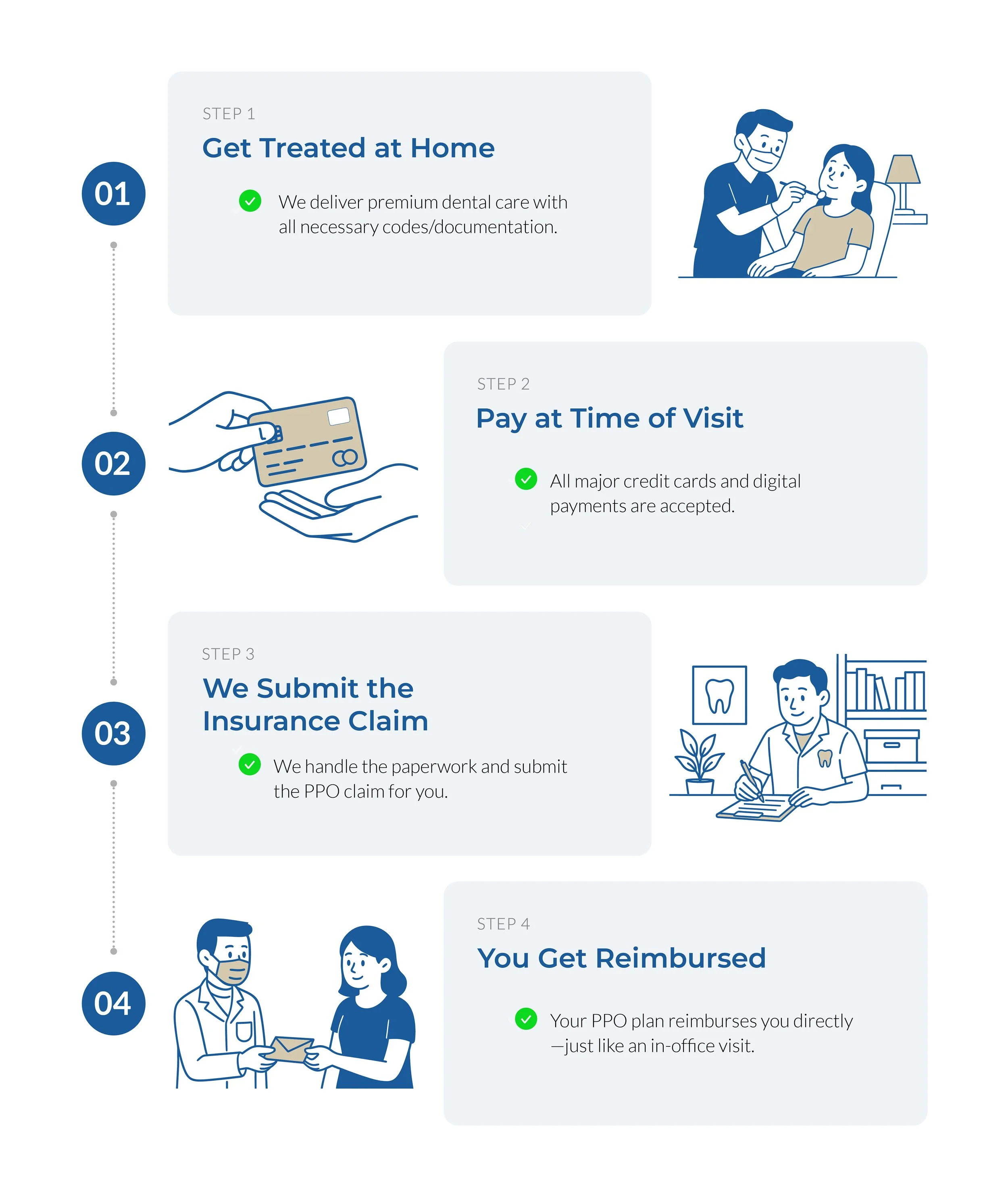 01

STEP 1

Get Treated at Home

We deliver premium dental care with all necessary codes/documentation.

02

STEP 2

Pay at Time of Visit

All major credit cards and digital payments are accepted.

03

STEP 3

We Submit the Insurance Claim

We handle the paperwork and submit the PPO claim for you.

04

STEP 4

You Get Reimbursed

Your PPO plan reimburses you directly —just like an in-office visit.